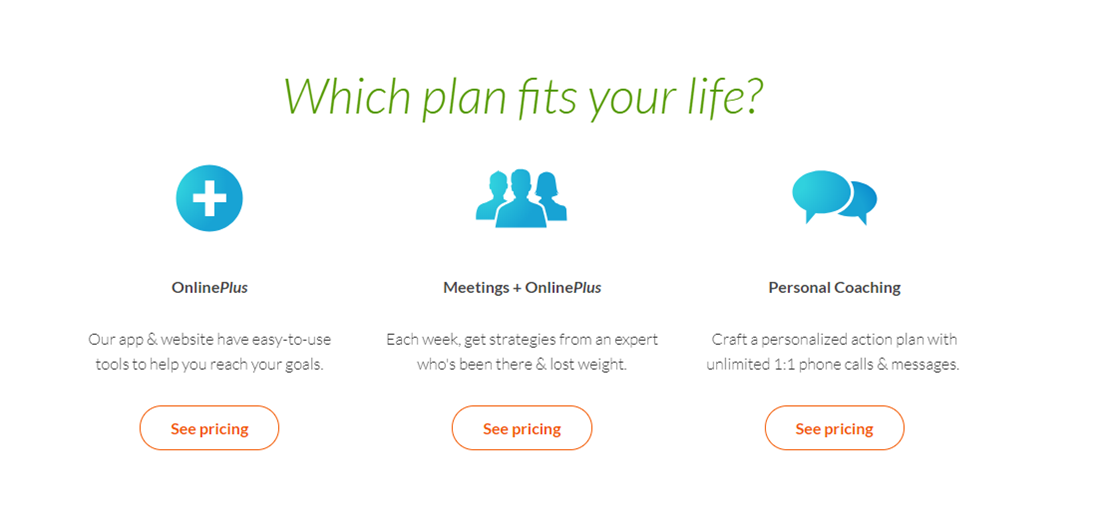 Which plan fits your life?

OnlinePlus

Our app & website have easy-to-use tools to help you reach your goals.

See pricing

Meetings + OnlinePlus

Each week, get strategies from an expert who's been there & lost weight.

See pricing

Personal Coaching

Craft a personalized action plan with unlimited 1:1 phone calls & messages.

See pricing